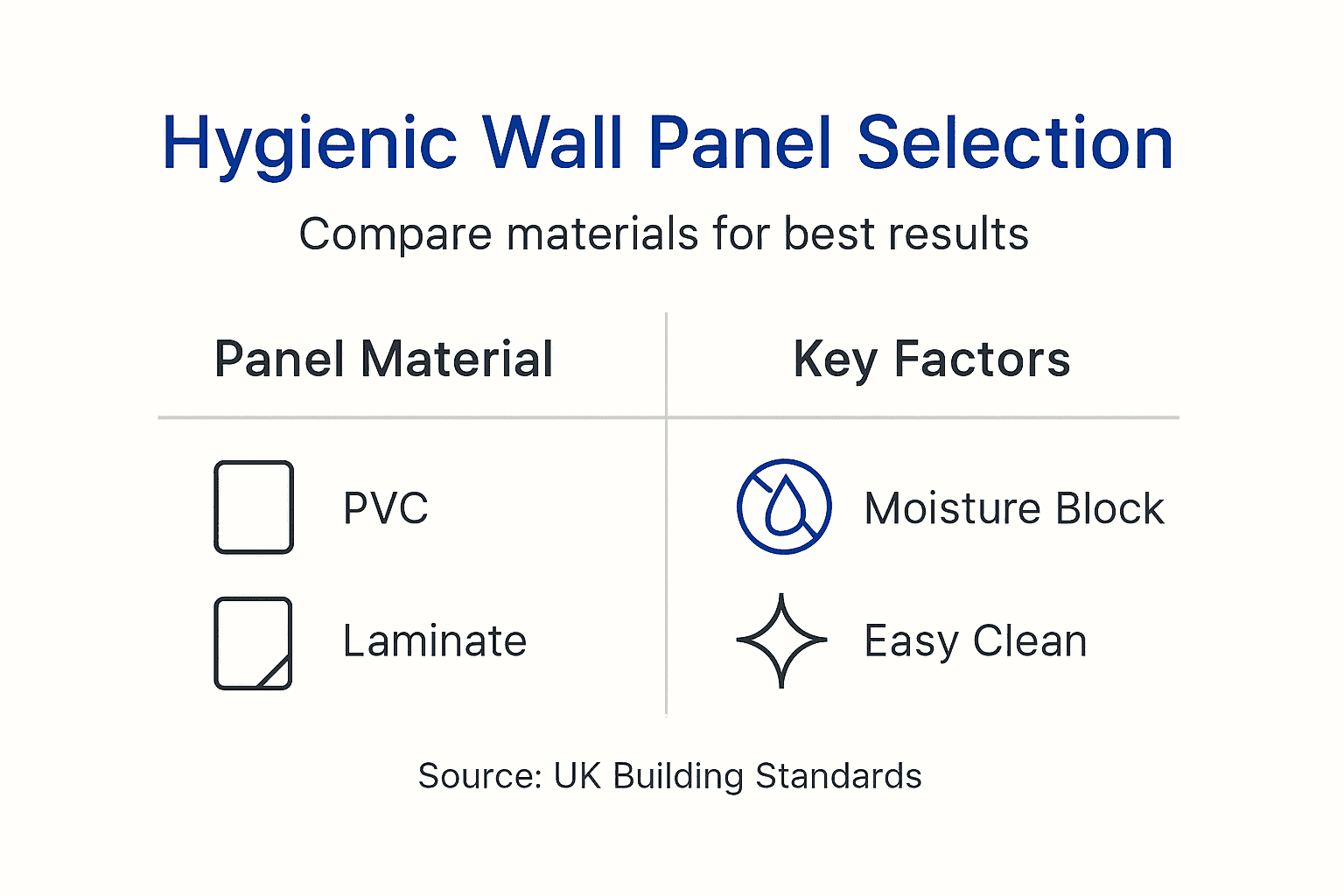 Hygienic Wall Panel Selection

Compare materials for best results

| Panel Material | Key Factors |
|---|---|
| PVC | Moisture Block |
| Laminate | Easy Clean |

Source: UK Building Standards